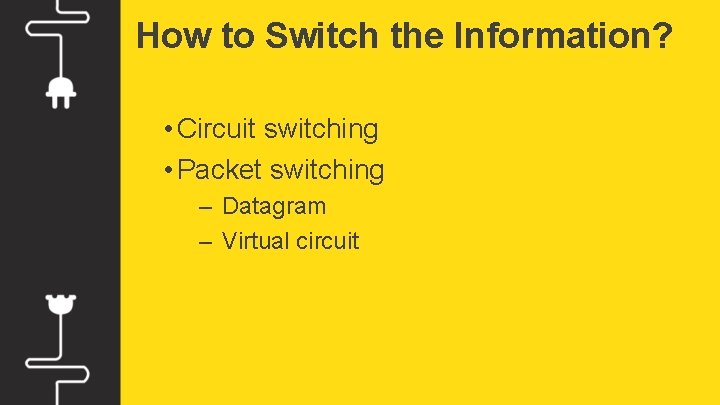 How to Switch the Information?

• Circuit switching
• Packet switching
– Datagram
– Virtual circuit